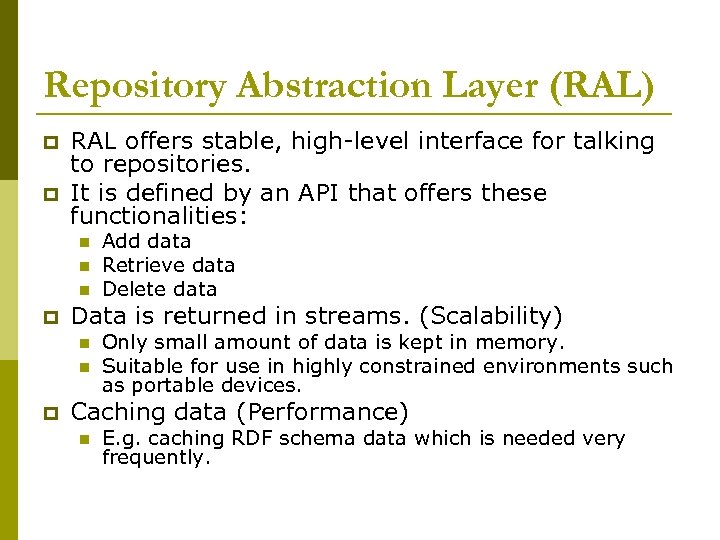 Repository Abstraction Layer (RAL)

RAL offers stable, high-level interface for talking to repositories.

It is defined by an API that offers these functionalities:

Add data

Retrieve data

Delete data

Data is returned in streams. (Scalability)

Only small amount of data is kept in memory.

Suitable for use in highly constrained environments such as portable devices.

Caching data (Performance)

E.g. caching RDF schema data which is needed very frequently.